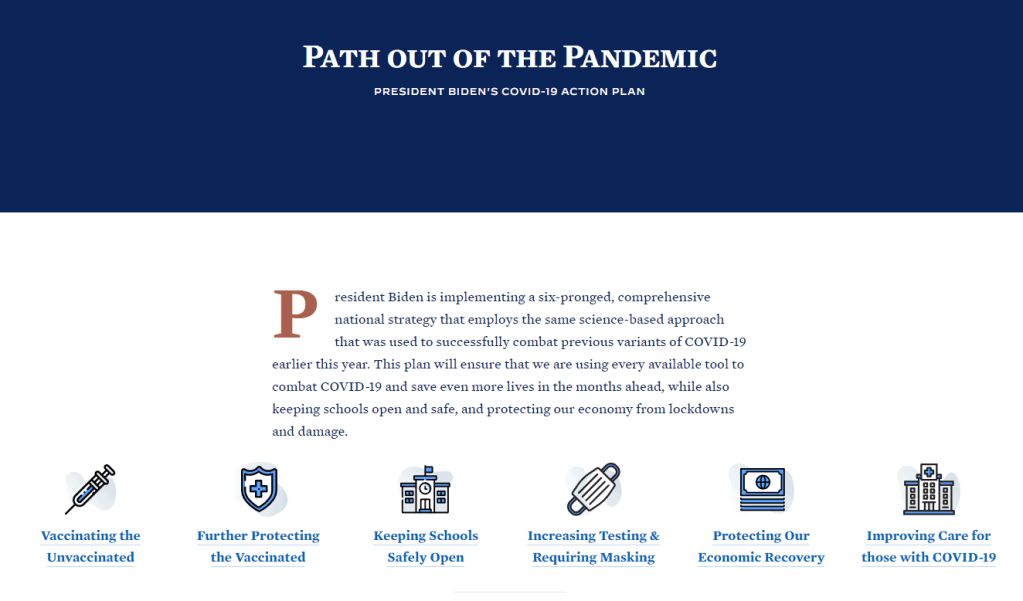 PATH OUT OF THE PANDEMIC

PRESIDENT BIDEN'S COVID-19 ACTION PLAN

President Biden is implementing a six-pronged, comprehensive national strategy that employs the same science-based approach that was used to successfully combat previous variants of COVID-19 earlier this year. This plan will ensure that we are using every available tool to combat COVID-19 and save even more lives in the months ahead, while also keeping schools open and safe, and protecting our economy from lockdowns and damage.

Vaccinating the Unvaccinated

Further Protecting the Vaccinated

Keeping Schools Safely Open

Increasing Testing & Requiring Masking

Protecting Our Economic Recovery

Improving Care for those with COVID-19